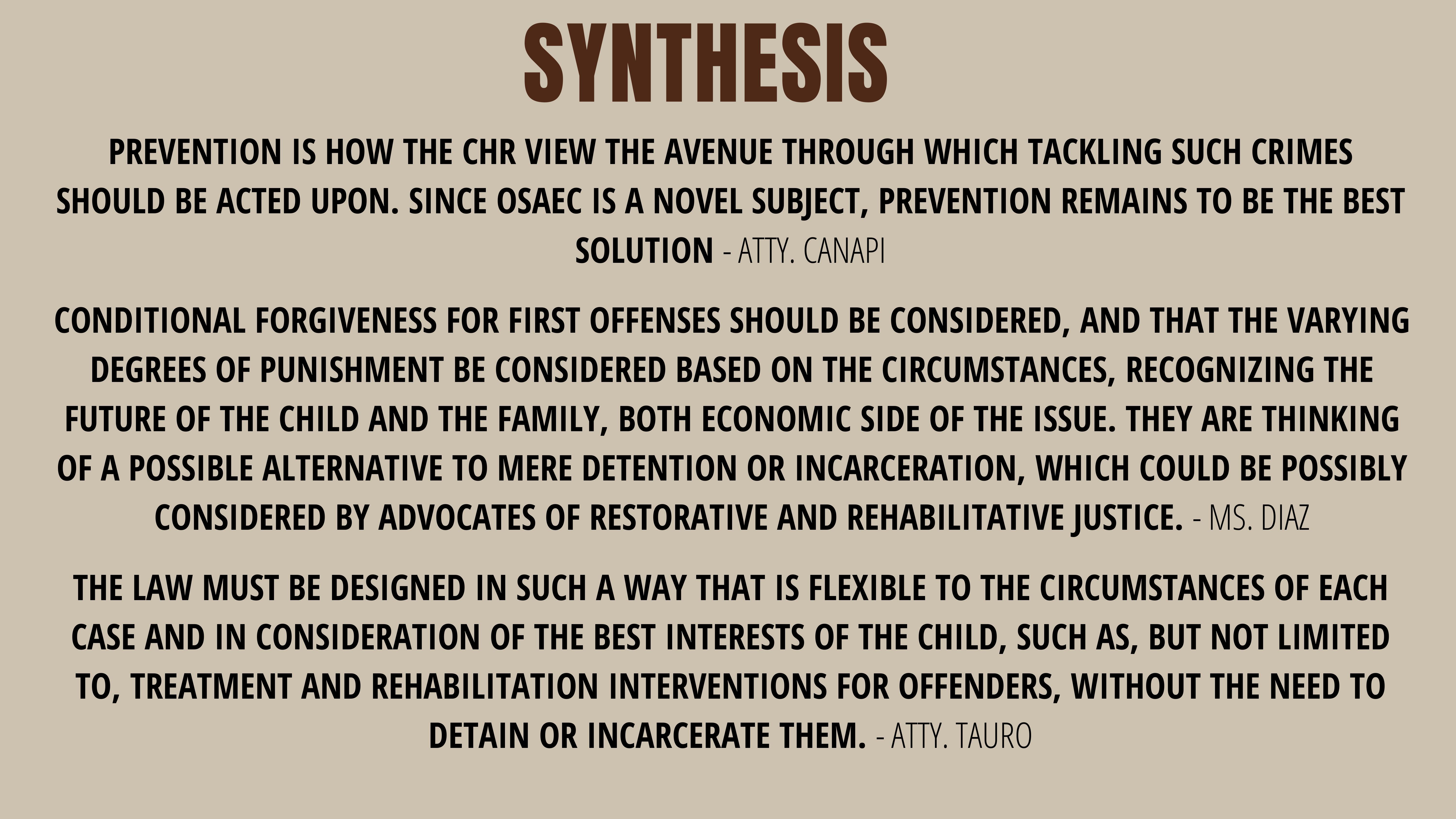 SYNTHESIS

PREVENTION IS HOW THE CHR VIEW THE AVENUE THROUGH WHICH TACKLING SUCH CRIMES SHOULD BE ACTED UPON. SINCE OSAEC IS A NOVEL SUBJECT, PREVENTION REMAINS TO BE THE BEST SOLUTION - ATTY. CANAPI

CONDITIONAL FORGIVENESS FOR FIRST OFFENSES SHOULD BE CONSIDERED, AND THAT THE VARYING DEGREES OF PUNISHMENT BE CONSIDERED BASED ON THE CIRCUMSTANCES, RECOGNIZING THE FUTURE OF THE CHILD AND THE FAMILY, BOTH ECONOMIC SIDE OF THE ISSUE. THEY ARE THINKING OF A POSSIBLE ALTERNATIVE TO MERE DETENTION OR INCARCERATION, WHICH COULD BE POSSIBLY CONSIDERED BY ADVOCATES OF RESTORATIVE AND REHABILITATIVE JUSTICE. - MS. DIAZ

THE LAW MUST BE DESIGNED IN SUCH A WAY THAT IS FLEXIBLE TO THE CIRCUMSTANCES OF EACH CASE AND IN CONSIDERATION OF THE BEST INTERESTS OF THE CHILD, SUCH AS, BUT NOT LIMITED TO, TREATMENT AND REHABILITATION INTERVENTIONS FOR OFFENDERS, WITHOUT THE NEED TO DETAIN OR INCARCERATE THEM. - ATTY. TAURO